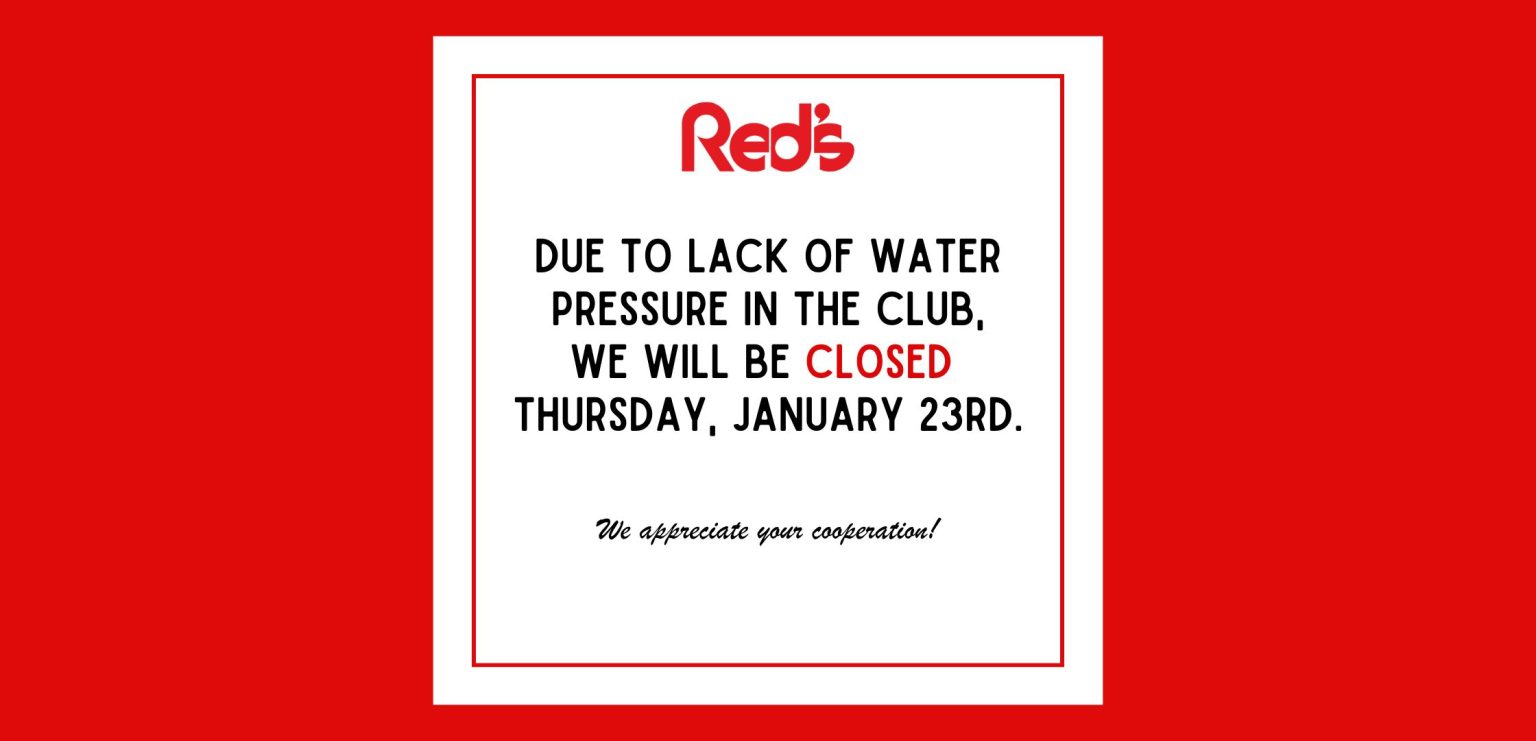 Red's

DUE TO LACK OF WATER PRESSURE IN THE CLUB, WE WILL BE CLOSED THURSDAY, JANUARY 23RD.

We appreciate your cooperation!